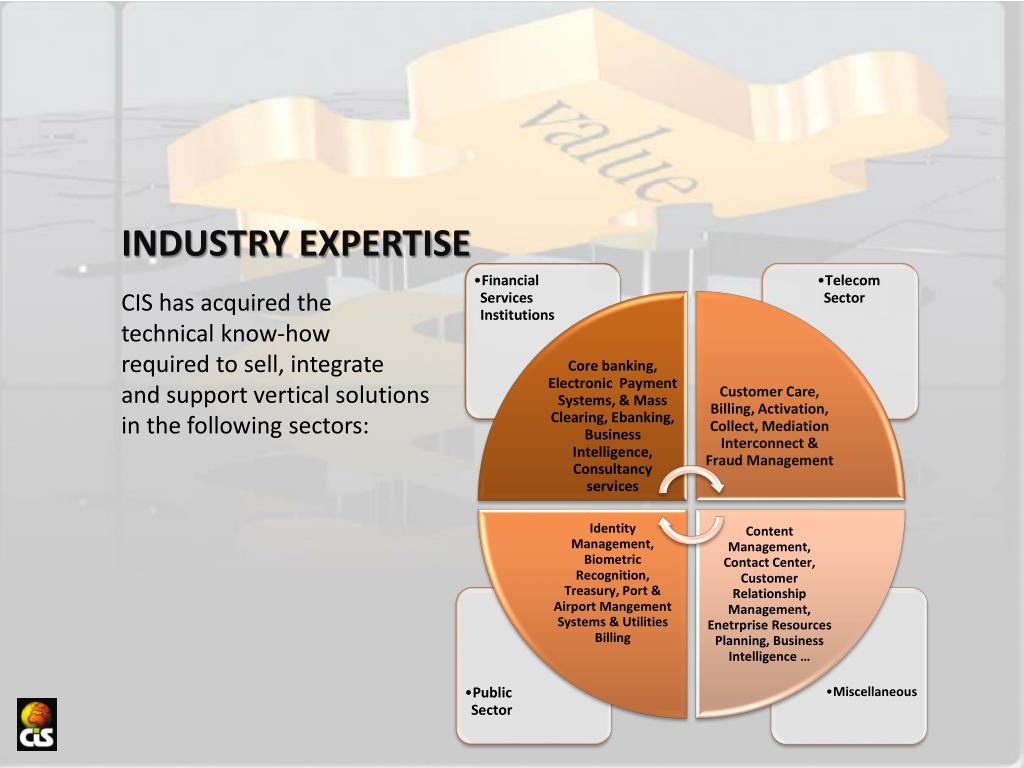 value

INDUSTRY EXPERTISE

CIS has acquired the technical know-how required to sell, integrate and support vertical solutions in the following sectors:

•Financial Services Institutions

Core banking, Electronic Payment Systems, & Mass Clearing, Ebanking, Business Intelligence, Consultancy services

•Telecom Sector

Customer Care, Billing, Activation, Collect, Mediation Interconnect & Fraud Management

Identity Management, Biometric Recognition, Treasury, Port & Airport Mangement Systems & Utilities Billing

•Public Sector

Content Management, Contact Center, Customer Relationship Management, Enetrprise Resources Planning, Business Intelligence …

•Miscellaneous

CIS